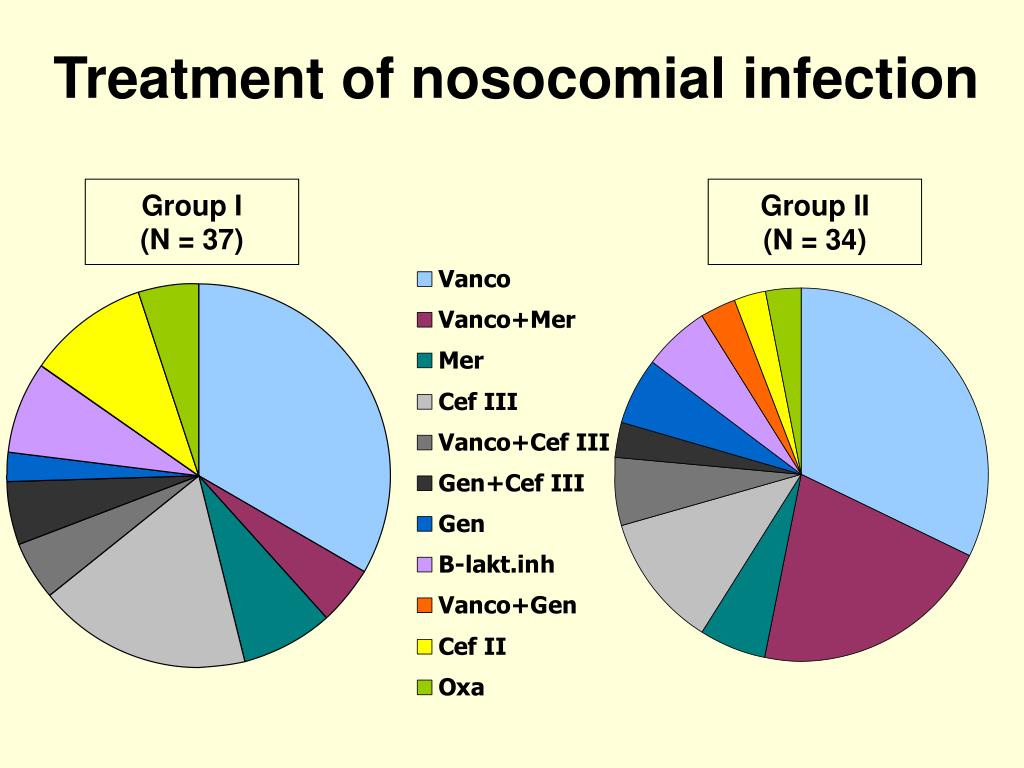 Treatment of nosocomial infection

Group I
(N = 37)

Group II
(N = 34)

Vanco
Vanco+Mer
Mer
Cef III
Vanco+Cef III
Gen+Cef III
Gen
B-lakt.inh
Vanco+Gen
Cef II
Oxa